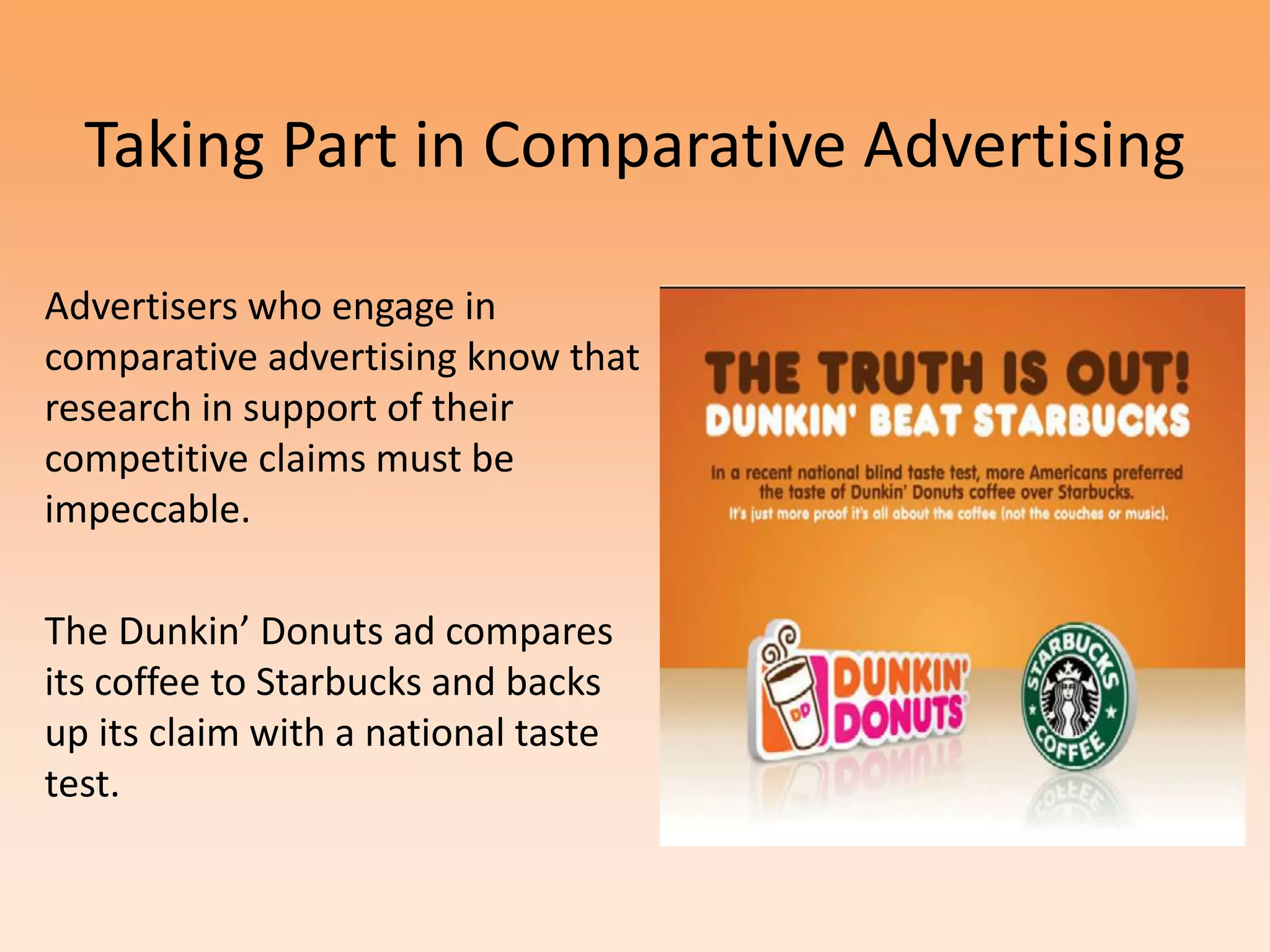 Taking Part in Comparative Advertising

Advertisers who engage in comparative advertising know that research in support of their competitive claims must be impeccable.

The Dunkin’ Donuts ad compares its coffee to Starbucks and backs up its claim with a national taste test.

THE TRUTH IS OUT!
DUNKIN' BEAT STARBUCKS

In a recent national blind taste test, more Americans preferred the taste of Dunkin' Donuts coffee over Starbucks.
It's just more proof it's all about the coffee (not the couches or music).

DD
DUNKIN' DONUTS

STARBUCKS COFFEE